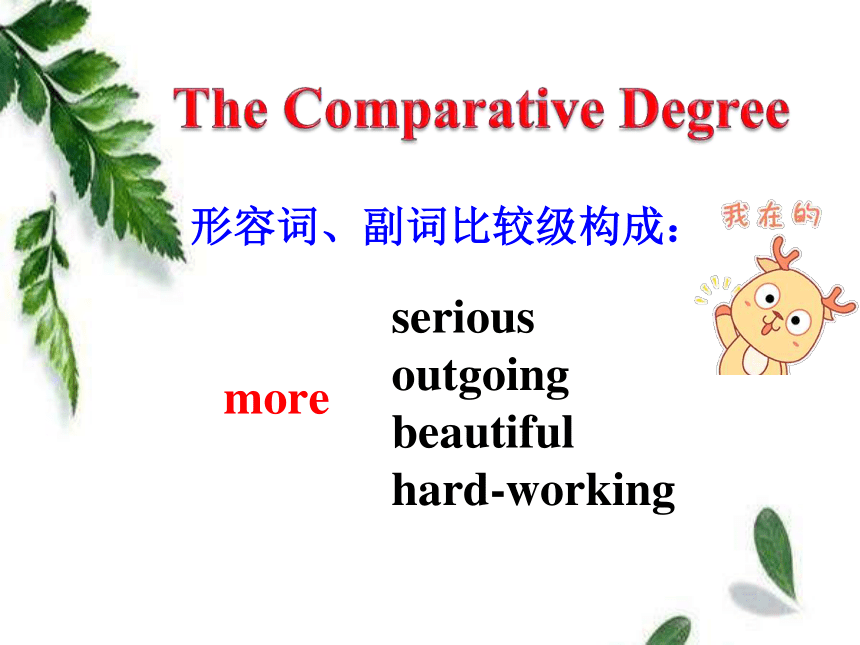 The Comparative Degree

形容词、副词比较级构成：

我在的

more

serious
outgoing
beautiful
hard-working